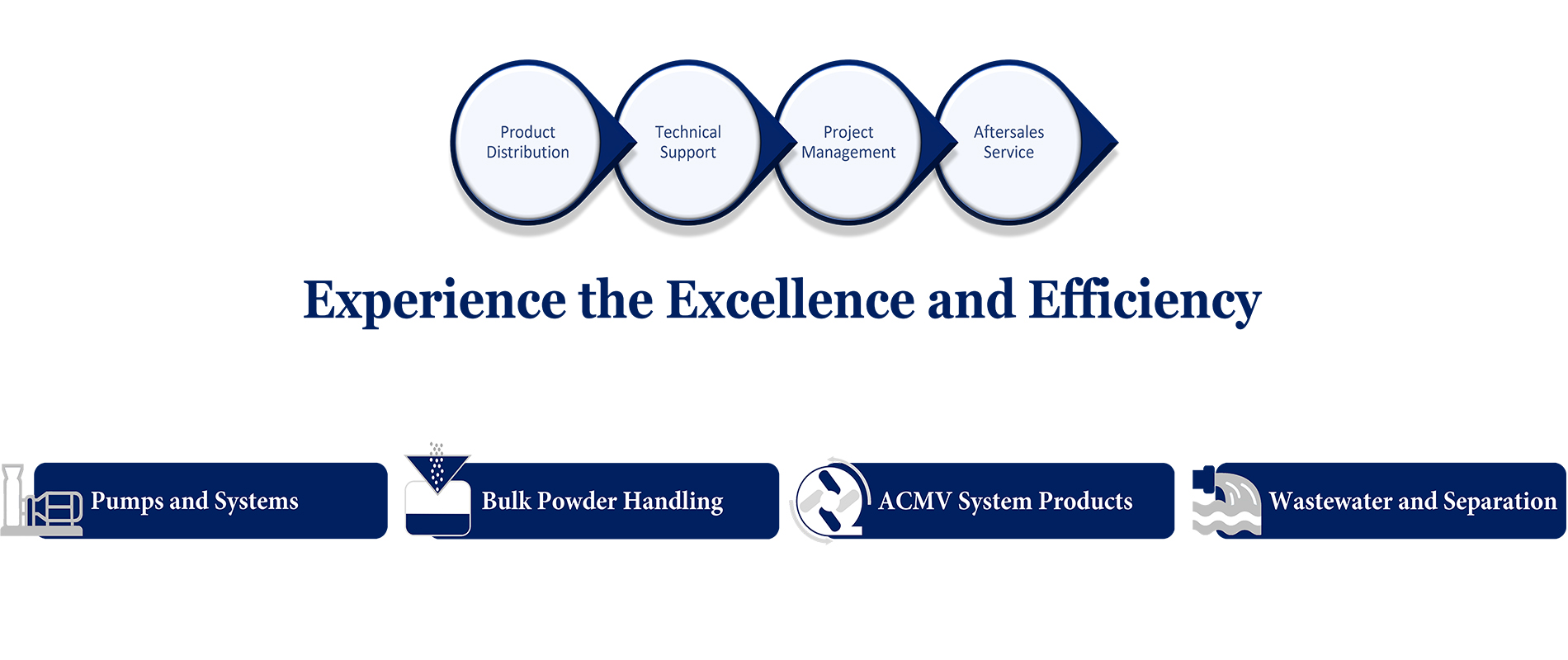 Product Distribution

Technical Support

Project Management

Aftersales Service

Experience the Excellence and Efficiency

Pumps and Systems

Bulk Powder Handling

ACMV System Products

Wastewater and Separation